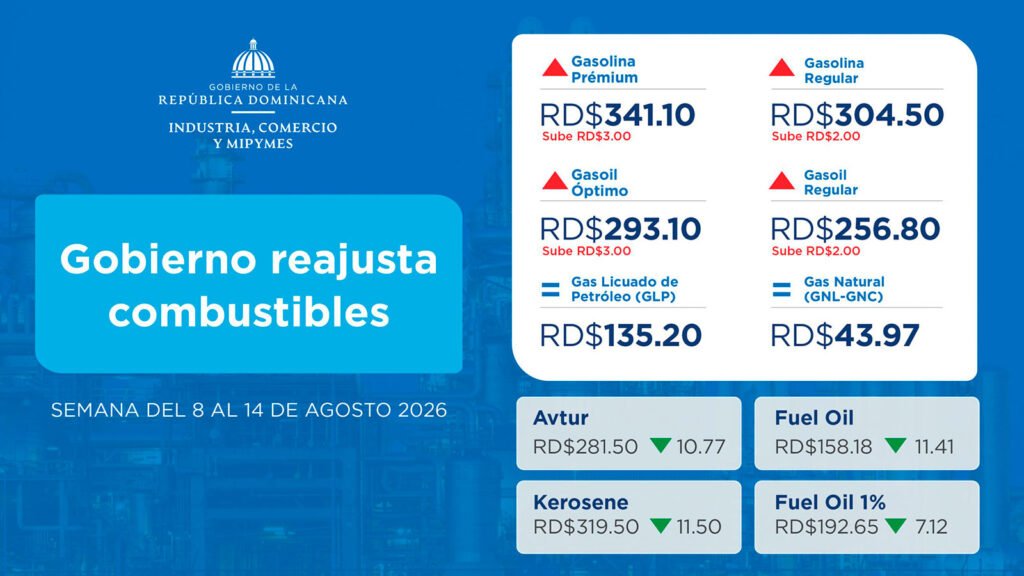 GOBIERNO DE LA
REPÚBLICA DOMINICANA
INDUSTRIA, COMERCIO Y MIPYMES

Gobierno reajusta combustibles

SEMANA DEL 8 AL 14 DE AGOSTO 2026

Gasolina Prémium
RD$341.10
Sube RD$3.00

Gasolina Regular
RD$304.50
Sube RD$2.00

Gasoil Óptimo
RD$293.10
Sube RD$3.00

Gasoil Regular
RD$256.80
Sube RD$2.00

= Gas Licuado de Petróleo (GLP)
RD$135.20

= Gas Natural (GNL-GNC)
RD$43.97

Avtur
RD$281.50 10.77

Fuel Oil
RD$158.18 11.41

Kerosene
RD$319.50 11.50

Fuel Oil 1%
RD$192.65 7.12